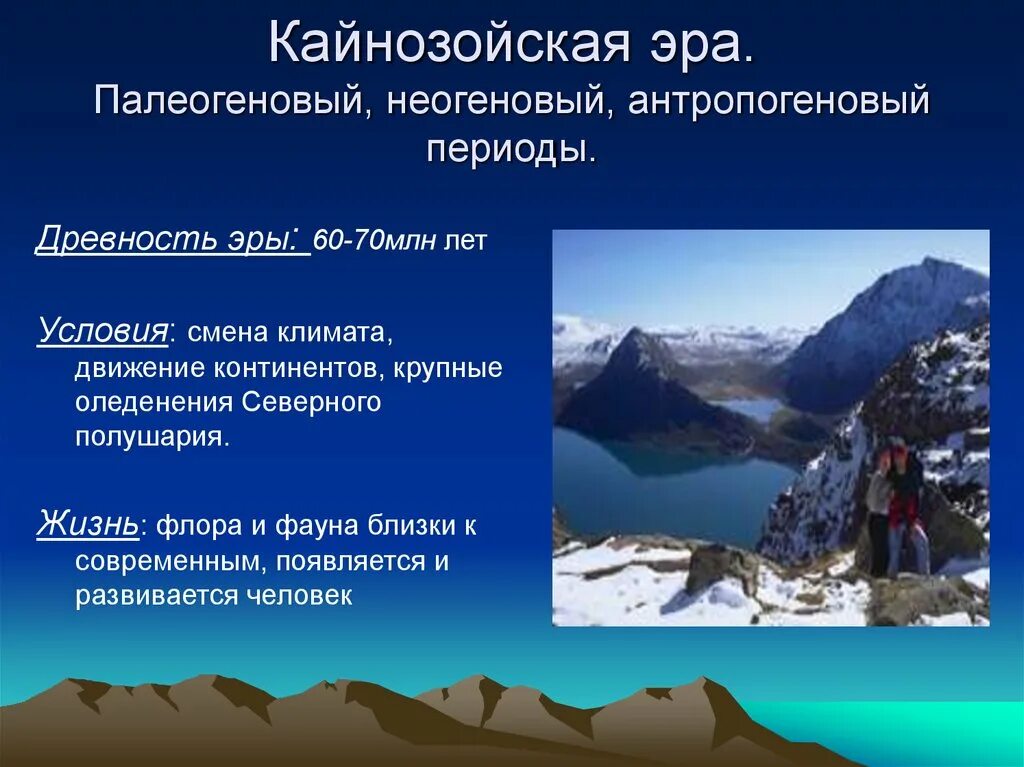 Кайнозойская эра.
Палеогеновый, неогеновый, антропогеновый периоды.

Древность эры: 60-70млн лет

Условия: смена климата, движение континентов, крупные оледенения Северного полушария.

Жизнь: флора и фауна близки к современным, появляется и развивается человек